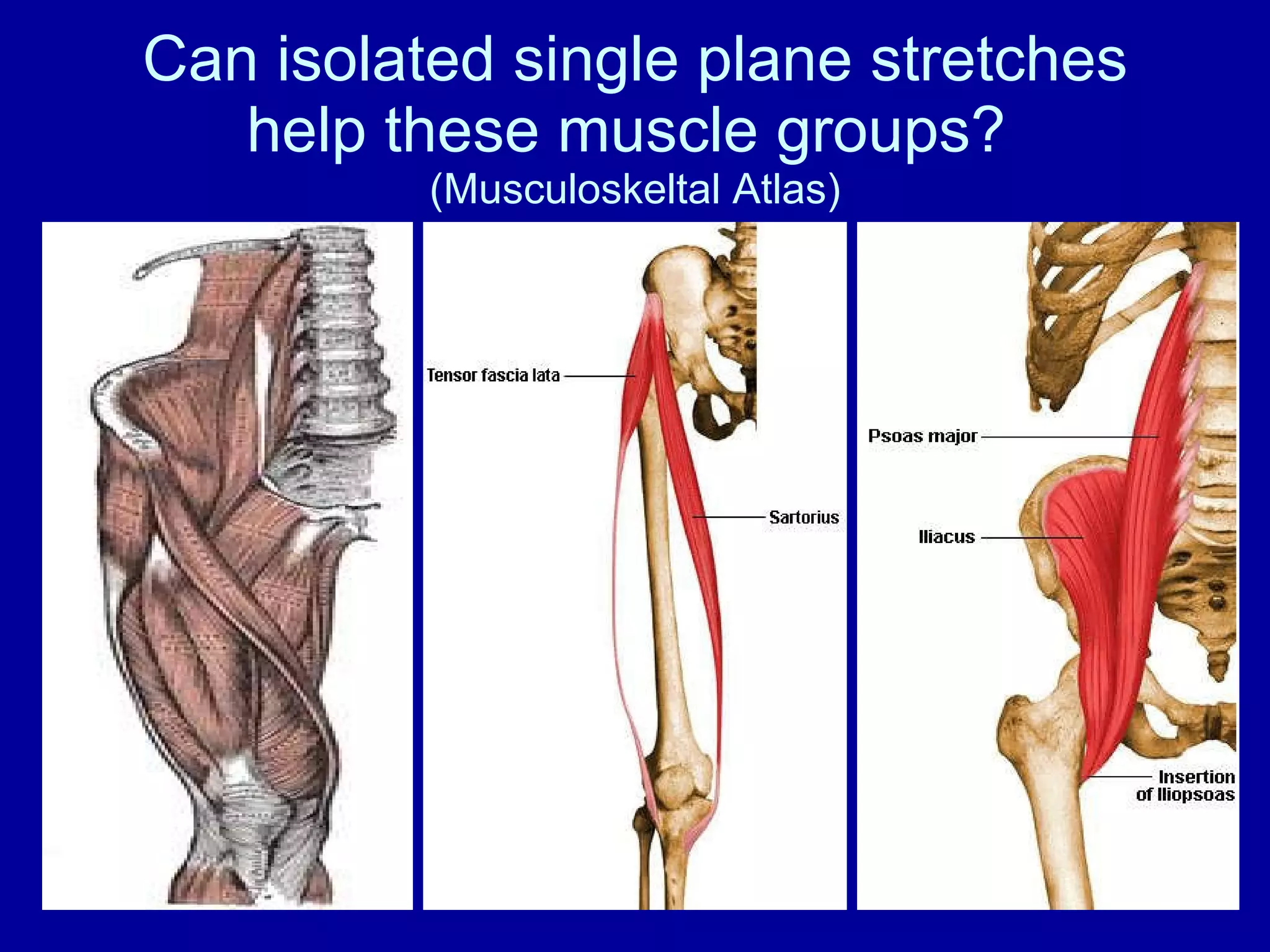 Can isolated single plane stretches help these muscle groups?
(Musculoskeltal Atlas)

Tensor fascia lata
Sartorius

Psoas major
Iliacus
Insertion of Iliopsoas